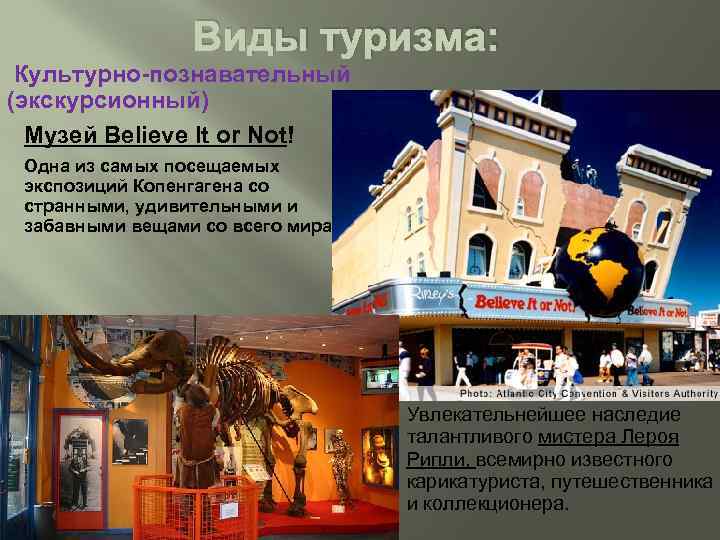 Виды туризма:

Культурно-познавательный (экскурсионный)

Музей Believe It or Not!

Одна из самых посещаемых экспозиций Копенгагена со странными, удивительными и забавными вещами со всего мира

Ripley's Believe It or Not! Believe It or Not!

Photo: Atlantic City Convention & Visitors Authority

Увлекательнейшее наследие талантливого мистера Лероя Рипли, всемирно известного карикатуриста, путешественника и коллекционера.